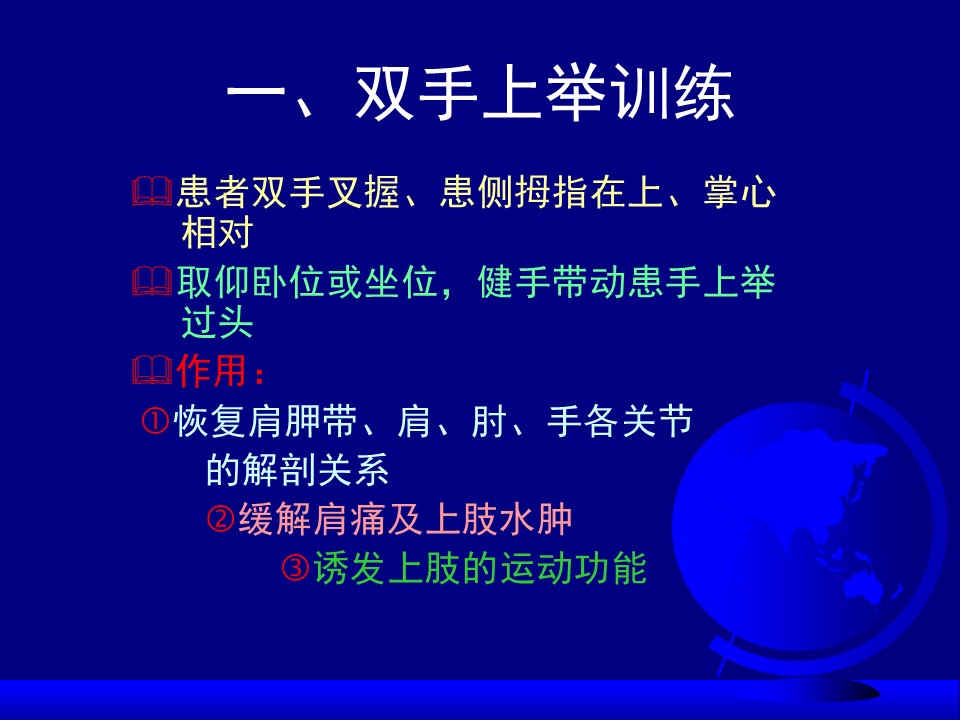 一、双手上举训练

患者双手叉握、患侧拇指在上、掌心相对

取仰卧位或坐位，健手带动患手上举过头

作用：

①恢复肩胛带、肩、肘、手各关节的解剖关系

②缓解肩痛及上肢水肿

③诱发上肢的运动功能